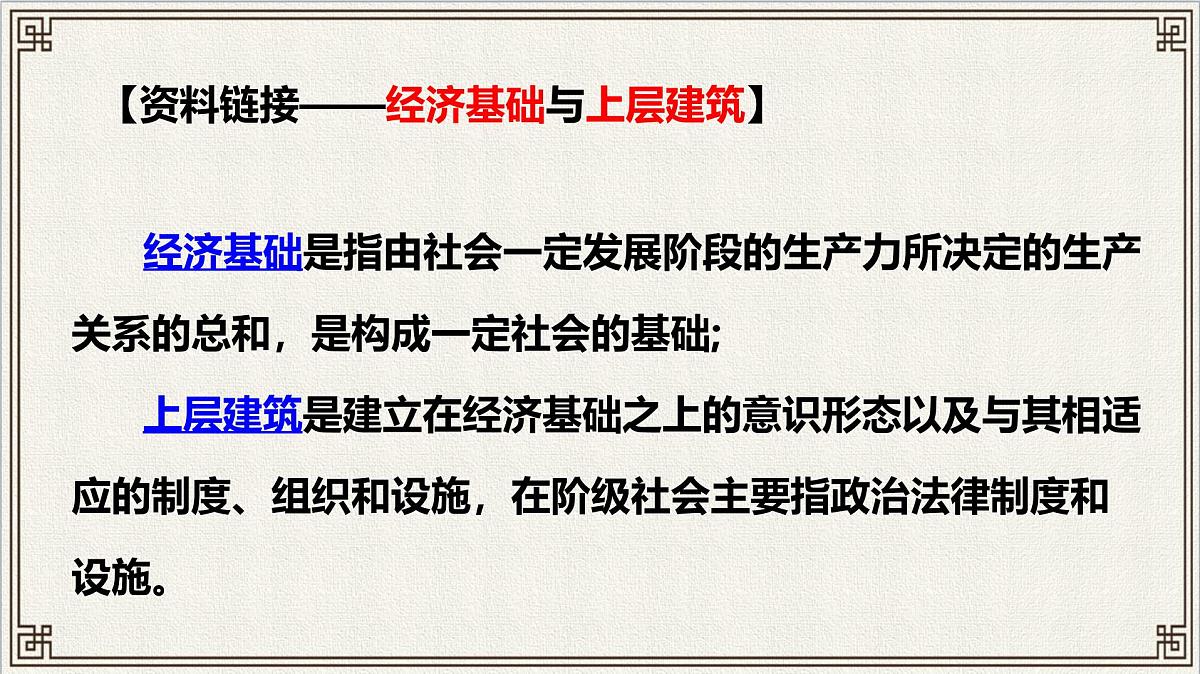 【资料链接——经济基础与上层建筑】

经济基础是指由社会一定发展阶段的生产力所决定的生产关系的总和，是构成一定社会的基础;

上层建筑是建立在经济基础之上的意识形态以及与其相适应的制度、组织和设施，在阶级社会主要指政治法律制度和设施。